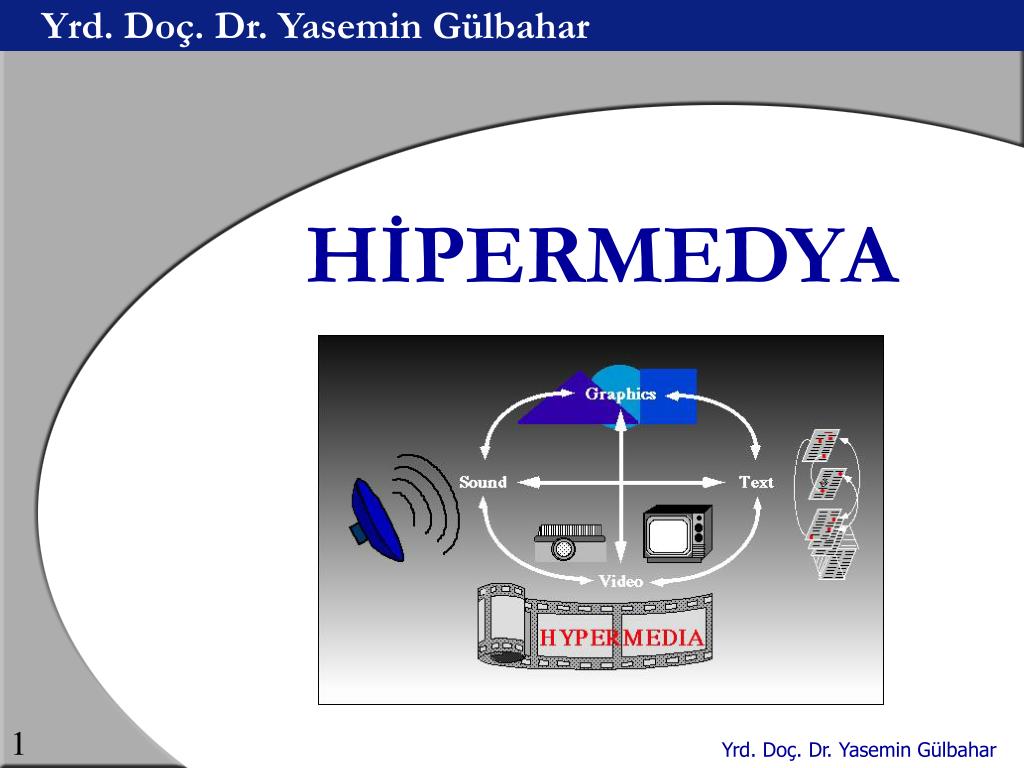 Yrd. Doç. Dr. Yasemin Gülbahar

HİPERMEDYA

Graphics
Sound
Text
Video
HYPERMEDIA

1

Yrd. Doç. Dr. Yasemin Gülbahar